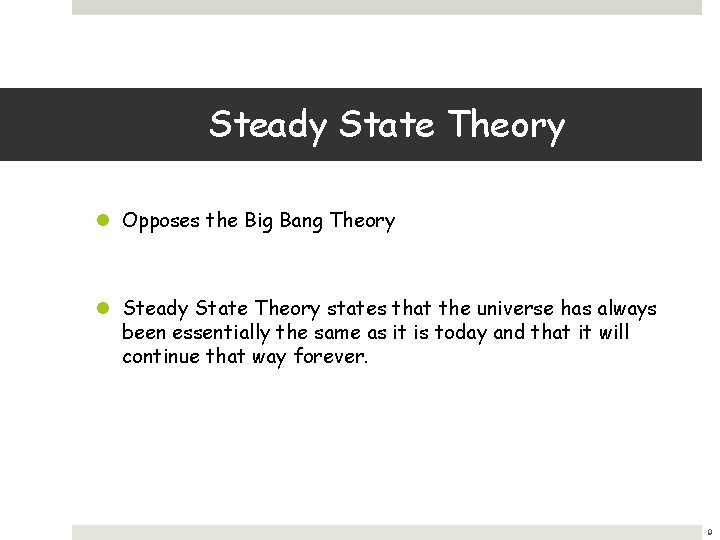 Steady State Theory

Opposes the Big Bang Theory

Steady State Theory states that the universe has always been essentially the same as it is today and that it will continue that way forever.

9